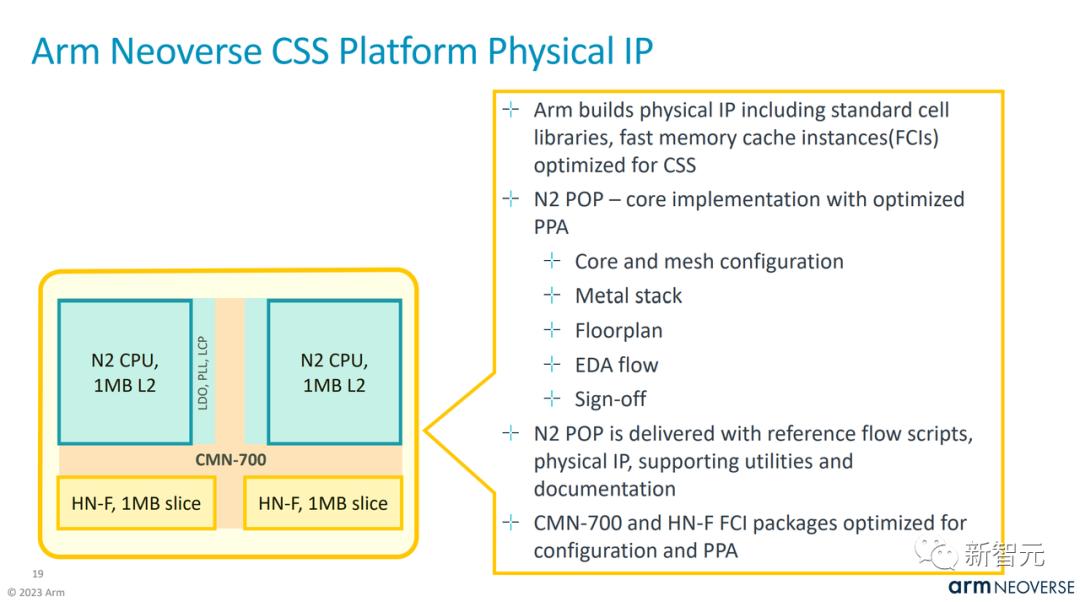 Arm Neoverse CSS Platform Physical IP

N2 CPU, 1MB L2

LDO, PLL, LCP

N2 CPU, 1MB L2

CMN-700

HN-F, 1MB slice

HN-F, 1MB slice

Arm builds physical IP including standard cell libraries, fast memory cache instances(FCIs) optimized for CSS

N2 POP – core implementation with optimized PPA

Core and mesh configuration

Metal stack

Floorplan

EDA flow

Sign-off

N2 POP is delivered with reference flow scripts, physical IP, supporting utilities and documentation

CMN-700 and HN-F FCI packages optimized for configuration and PPA

19

© 2023 Arm

新智元

arm NEOVERSE